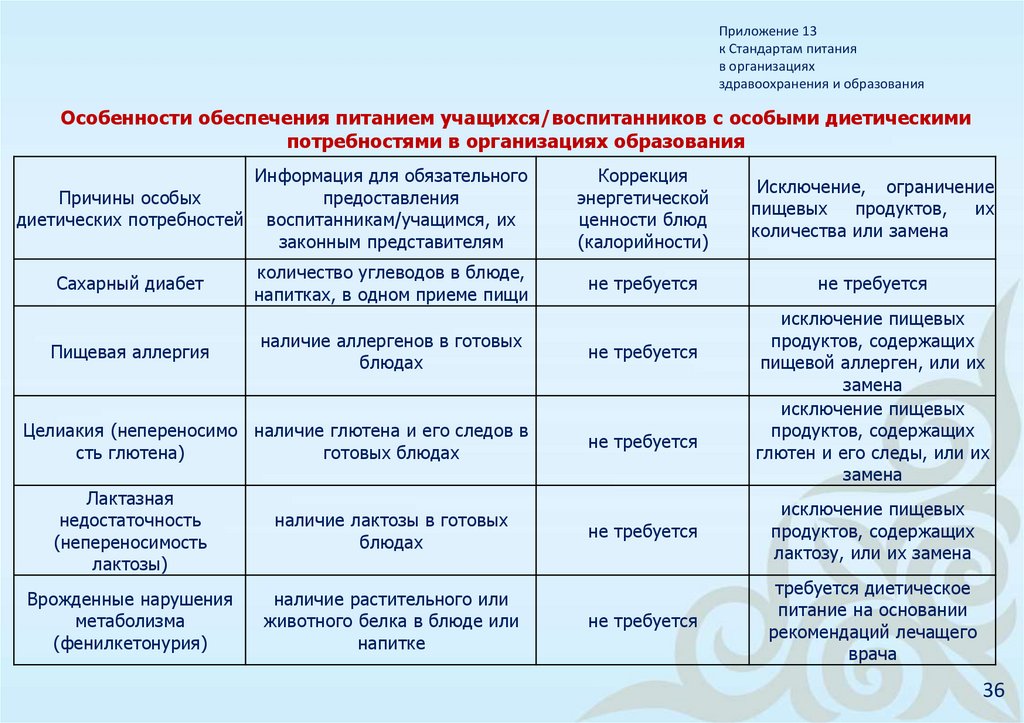 Приложение 13
к Стандартам питания
в организациях
здравоохранения и образования

Особенности обеспечения питанием учащихся/воспитанников с особыми диетическими потребностями в организациях образования

| Причины особых диетических потребностей | Информация для обязательного предоставления воспитанникам/учащимся, их законным представителям | Коррекция энергетической ценности блюд (калорийности) | Исключение, ограничение пищевых продуктов, их количества или замена |
|---|---|---|---|
| Сахарный диабет | количество углеводов в блюде, напитках, в одном приеме пищи | не требуется | не требуется |
| Пищевая аллергия | наличие аллергенов в готовых блюдах | не требуется | исключение пищевых продуктов, содержащих пищевой аллерген, или их замена |
| Целиакия (непереносимость глютена) | наличие глютена и его следов в готовых блюдах | не требуется | исключение пищевых продуктов, содержащих глютен и его следы, или их замена |
| Лактазная недостаточность (непереносимость лактозы) | наличие лактозы в готовых блюдах | не требуется | исключение пищевых продуктов, содержащих лактозу, или их замена |
| Врожденные нарушения метаболизма (фенилкетонурия) | наличие растительного или животного белка в блюде или напитке | не требуется | требуется диетическое питание на основании рекомендаций лечащего врача |

36